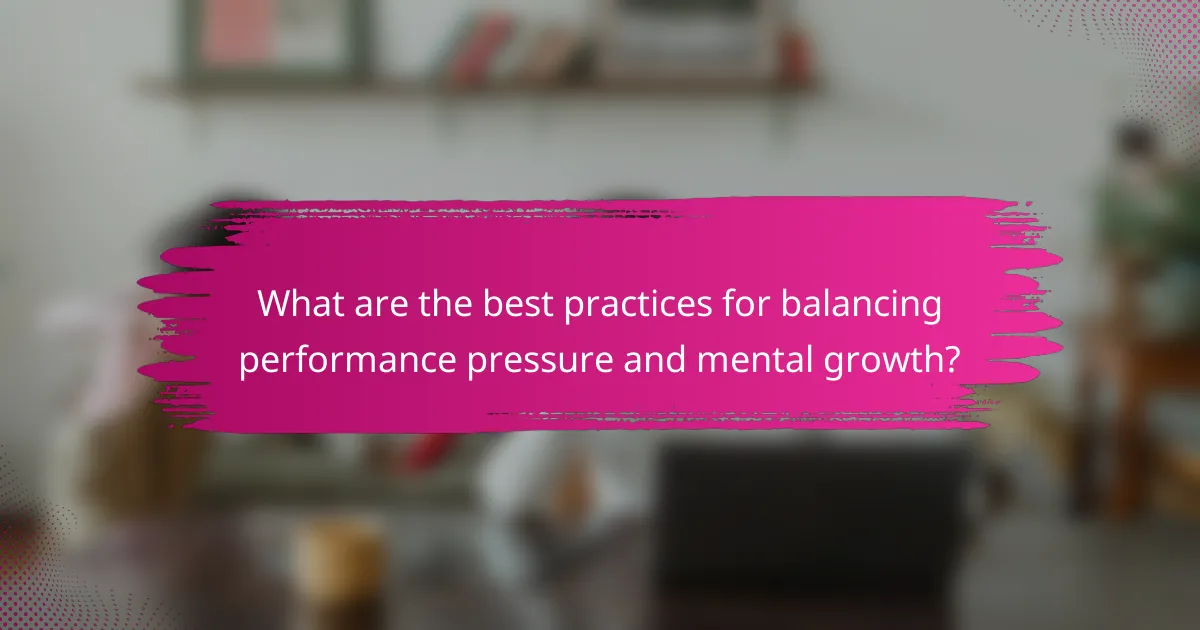 What are the best practices for balancing performance pressure and mental growth?